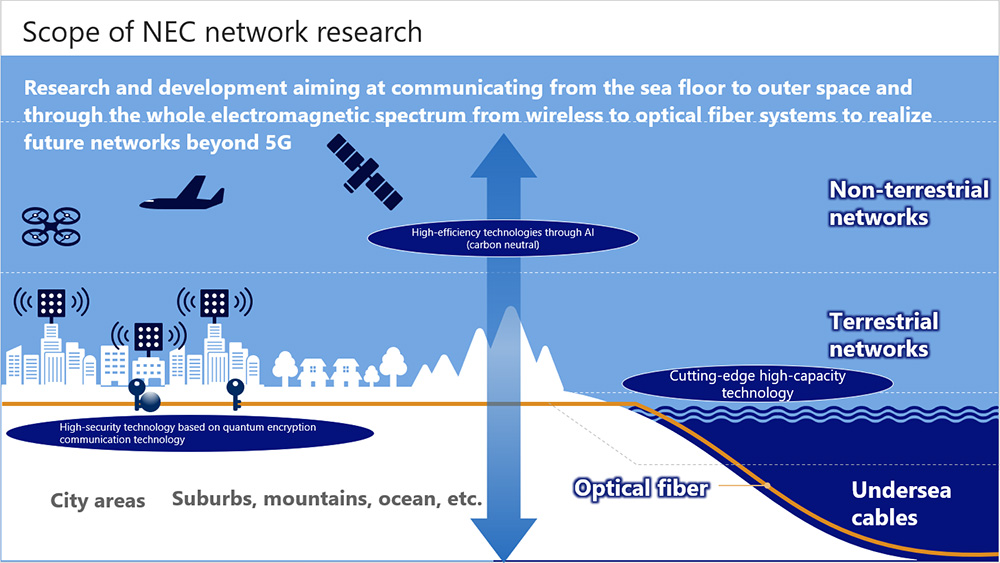 Scope of NEC network research

Research and development aiming at communicating from the sea floor to outer space and through the whole electromagnetic spectrum from wireless to optical fiber systems to realize future networks beyond 5G

Non-terrestrial networks

High-efficiency technologies through AI (carbon neutral)

Terrestrial networks

Cutting-edge high-capacity technology

High-security technology based on quantum encryption communication technology

City areas

Suburbs, mountains, ocean, etc.

Optical fiber

Undersea cables